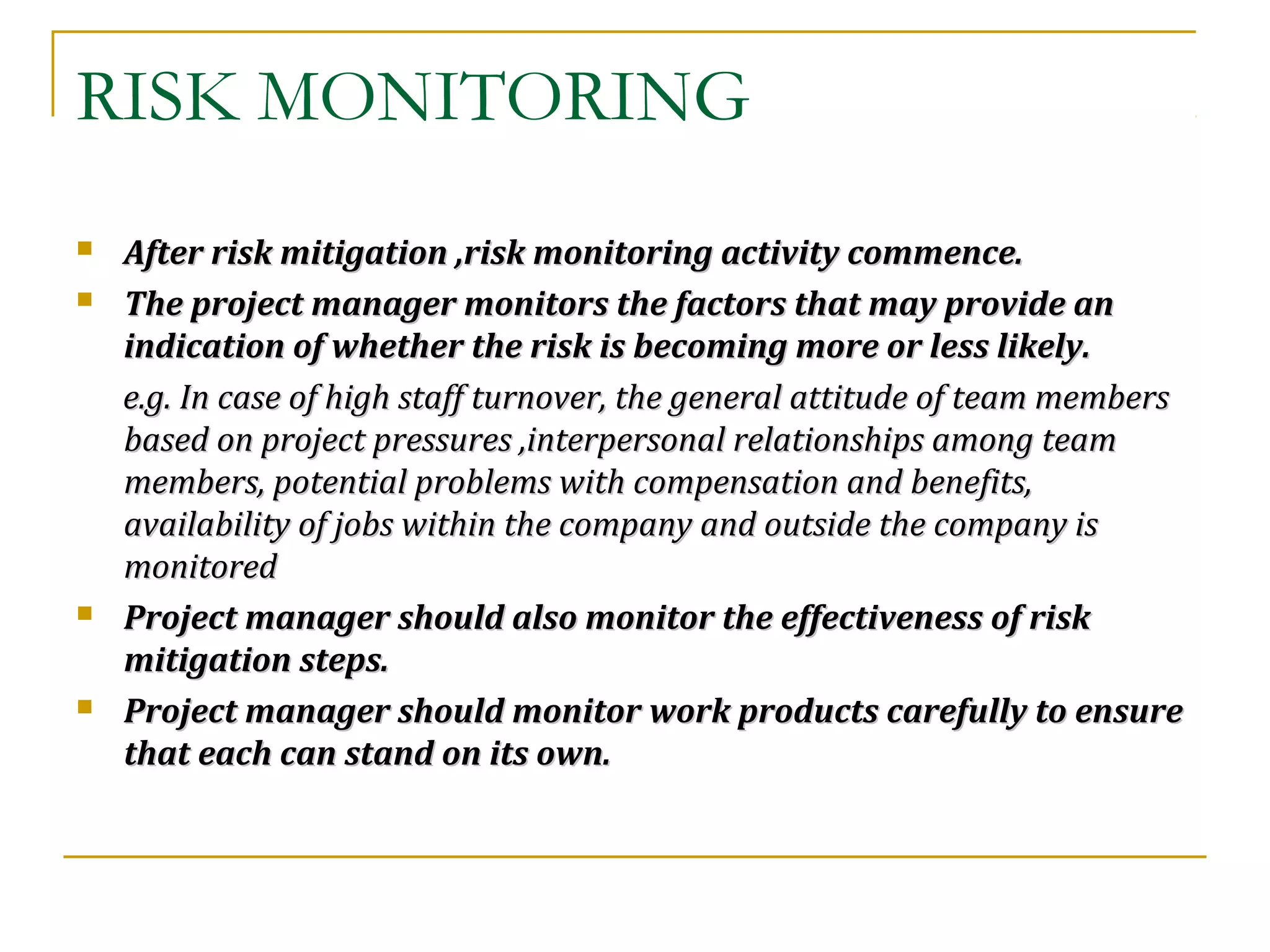 RISK MONITORING

After risk mitigation ,risk monitoring activity commence.

The project manager monitors the factors that may provide an indication of whether the risk is becoming more or less likely.

e.g. In case of high staff turnover, the general attitude of team members based on project pressures ,interpersonal relationships among team members, potential problems with compensation and benefits, availability of jobs within the company and outside the company is monitored

Project manager should also monitor the effectiveness of risk mitigation steps.

Project manager should monitor work products carefully to ensure that each can stand on its own.